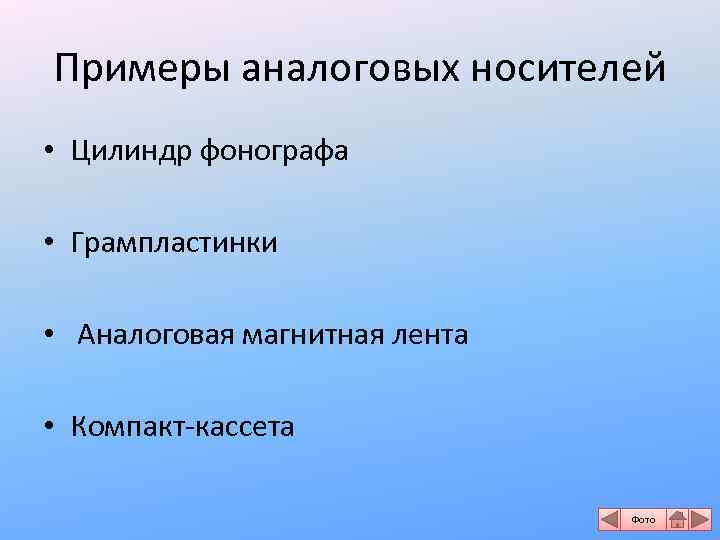 Примеры аналоговых носителей

• Цилиндр фонографа

• Грампластинки

• Аналоговая магнитная лента

• Компакт-кассета

Фото